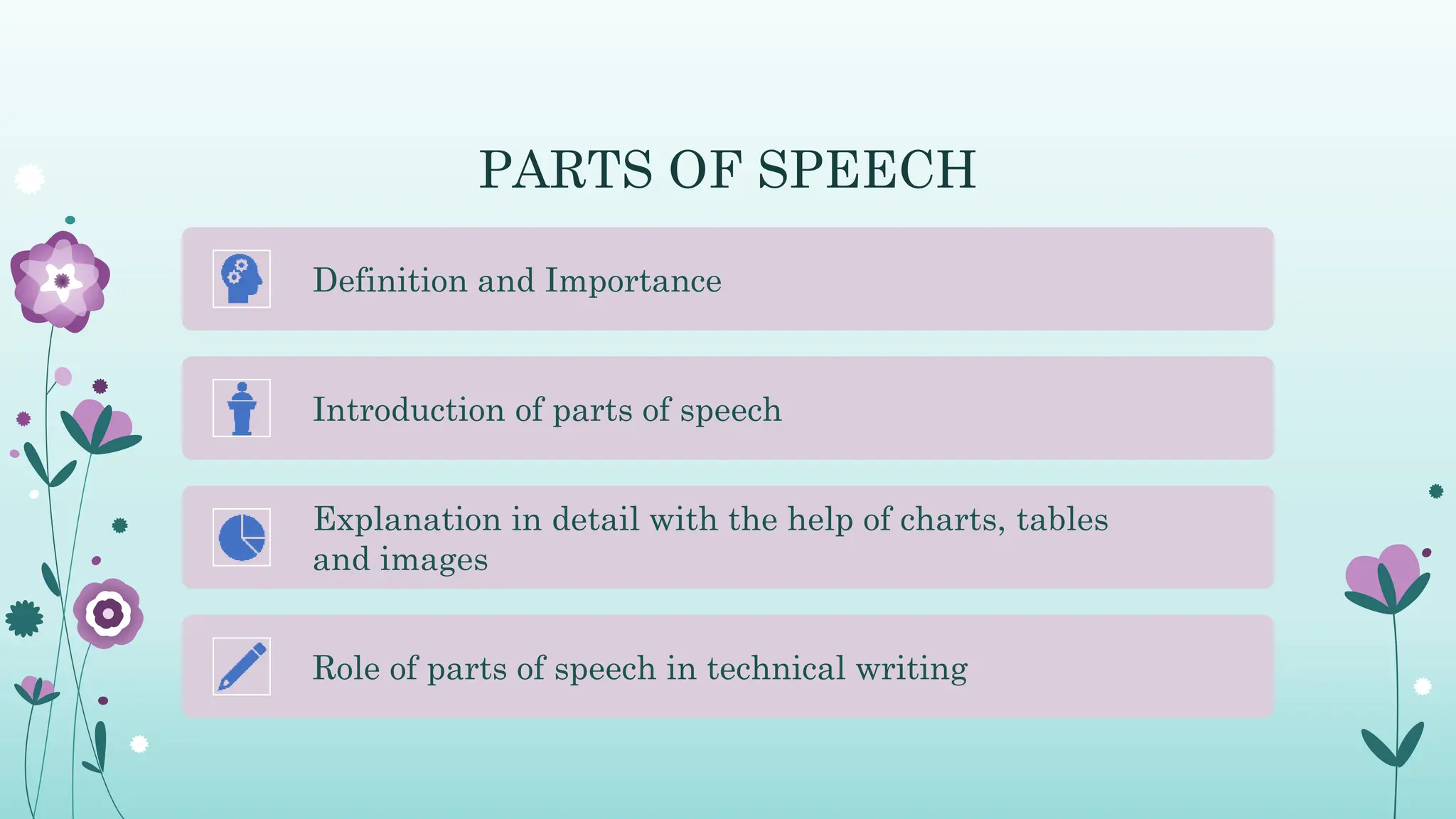 PARTS OF SPEECH

Definition and Importance

Introduction of parts of speech

Explanation in detail with the help of charts, tables and images

Role of parts of speech in technical writing